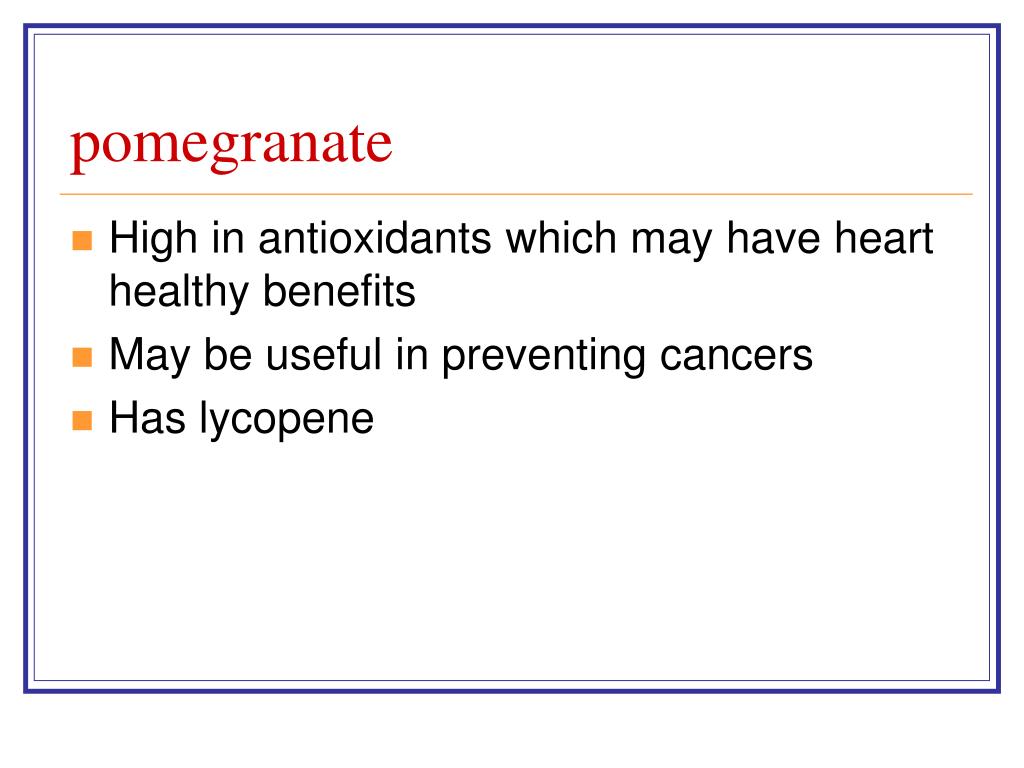 pomegranate

- High in antioxidants which may have heart healthy benefits
- May be useful in preventing cancers
- Has lycopene